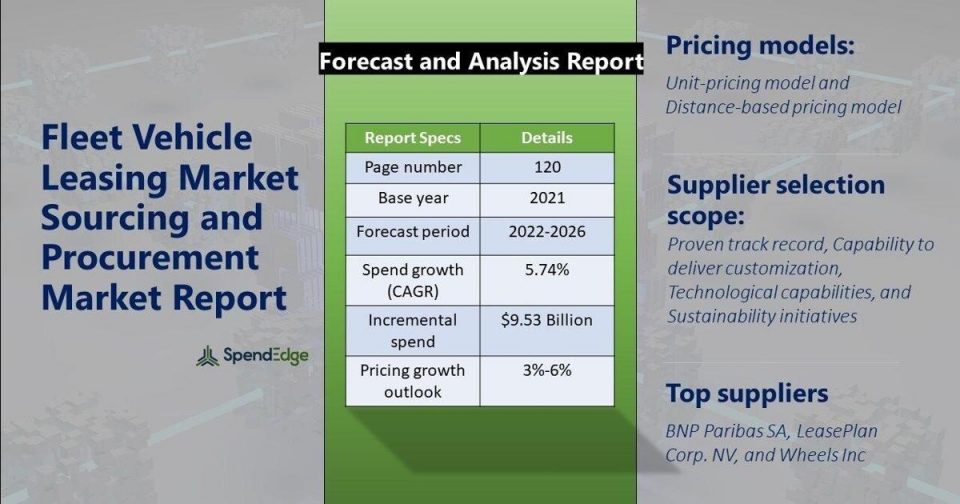 Fleet Vehicle Leasing Market Sourcing and Procurement Market Report

SpendEdge

Forecast and Analysis Report

| Report Specs | Details |
|---|---|
| Page number | 120 |
| Base year | 2021 |
| Forecast period | 2022-2026 |
| Spend growth (CAGR) | 5.74% |
| Incremental spend | $9.53 Billion |
| Pricing growth outlook | 3%-6% |

Pricing models:

Unit-pricing model and Distance-based pricing model

Supplier selection scope:

Proven track record, Capability to deliver customization, Technological capabilities, and Sustainability initiatives

Top suppliers

BNP Paribas SA, LeasePlan Corp. NV, and Wheels Inc